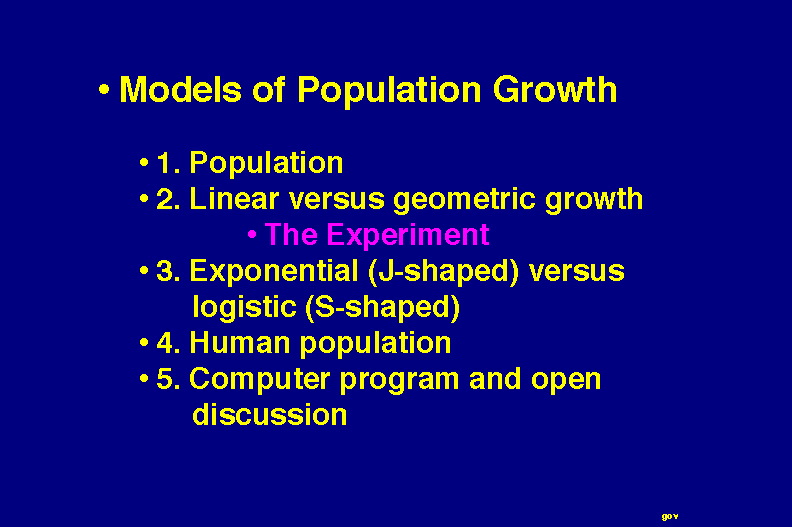 • Models of Population Growth

• 1. Population
• 2. Linear versus geometric growth
• The Experiment
• 3. Exponential (J-shaped) versus logistic (S-shaped)
• 4. Human population
• 5. Computer program and open discussion

gov